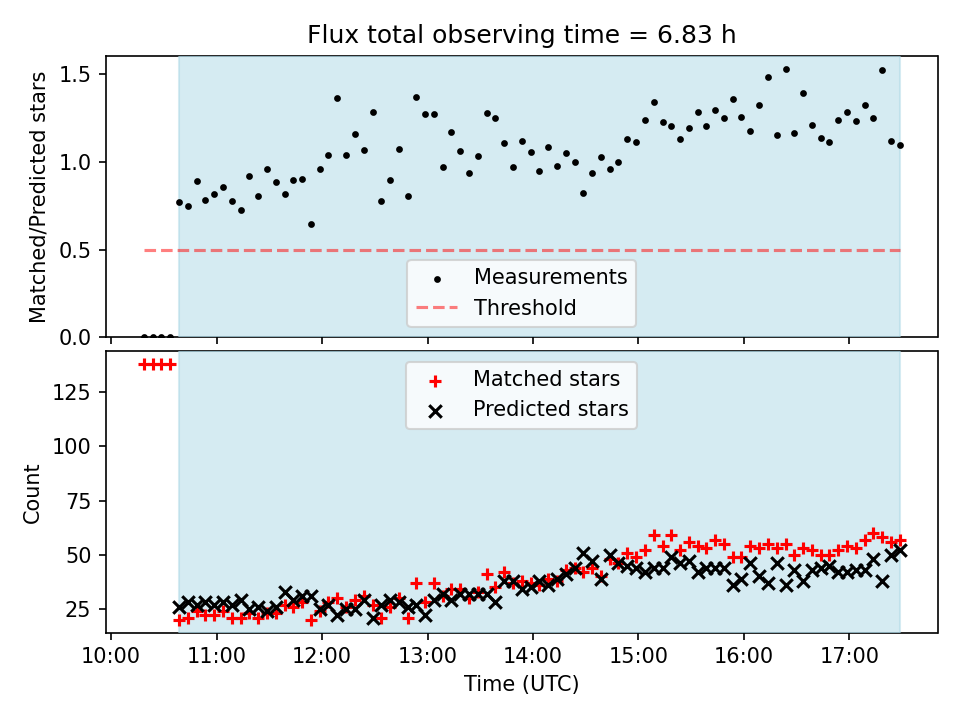 Flux total observing time = 6.83 h

Matched/Predicted stars

1.5
1.0
0.5
0.0

Measurements
Threshold

Matched stars
Predicted stars

Count

125
100
75
50
25

10:00 11:00 12:00 13:00 14:00 15:00 16:00 17:00

Time (UTC)